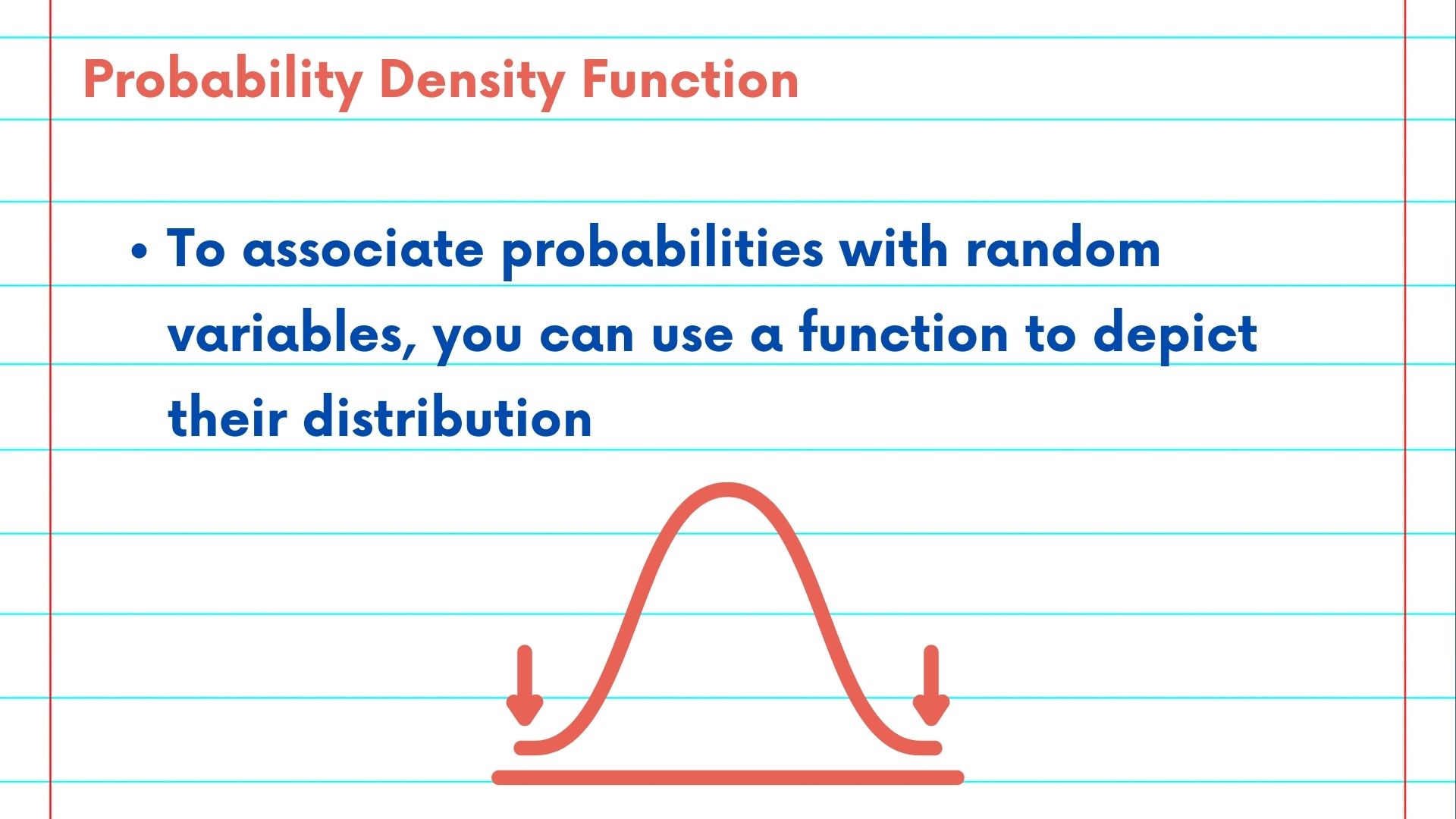 Probability Density Function

• To associate probabilities with random variables, you can use a function to depict their distribution